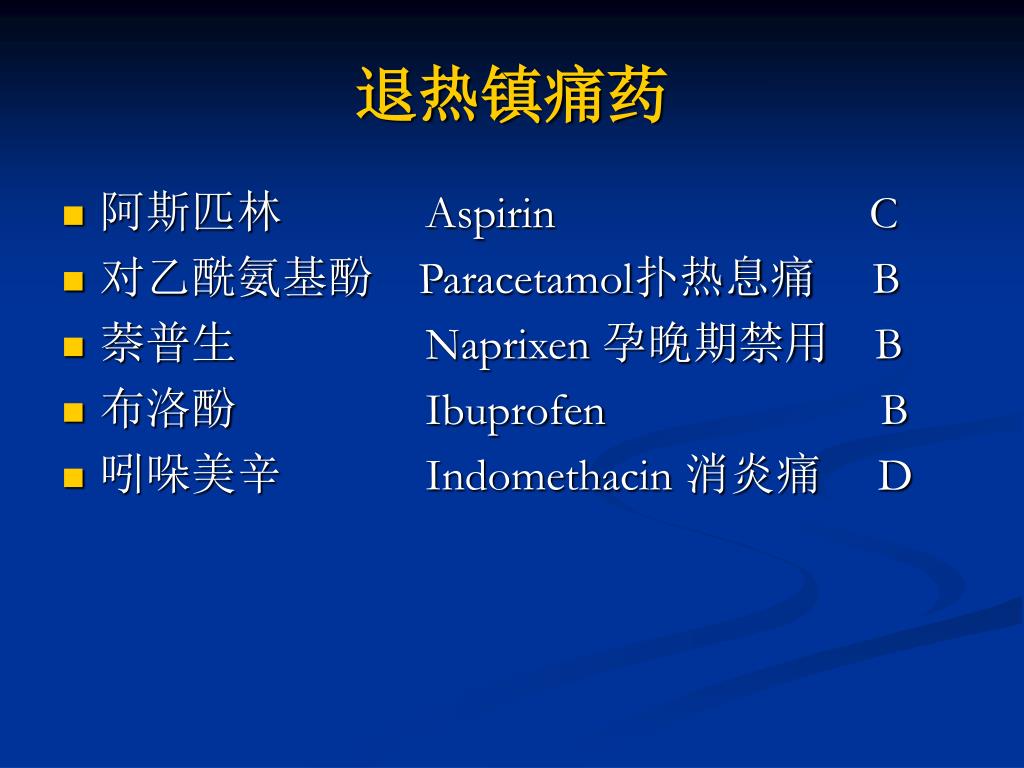 退热镇痛药

- 阿斯匹林 Aspirin C
- 对乙酰氨基酚 Paracetamol扑热息痛 B
- 萘普生 Naprixen 孕晚期禁用 B
- 布洛酚 Ibuprofen B
- 吲哚美辛 Indomethacin 消炎痛 D